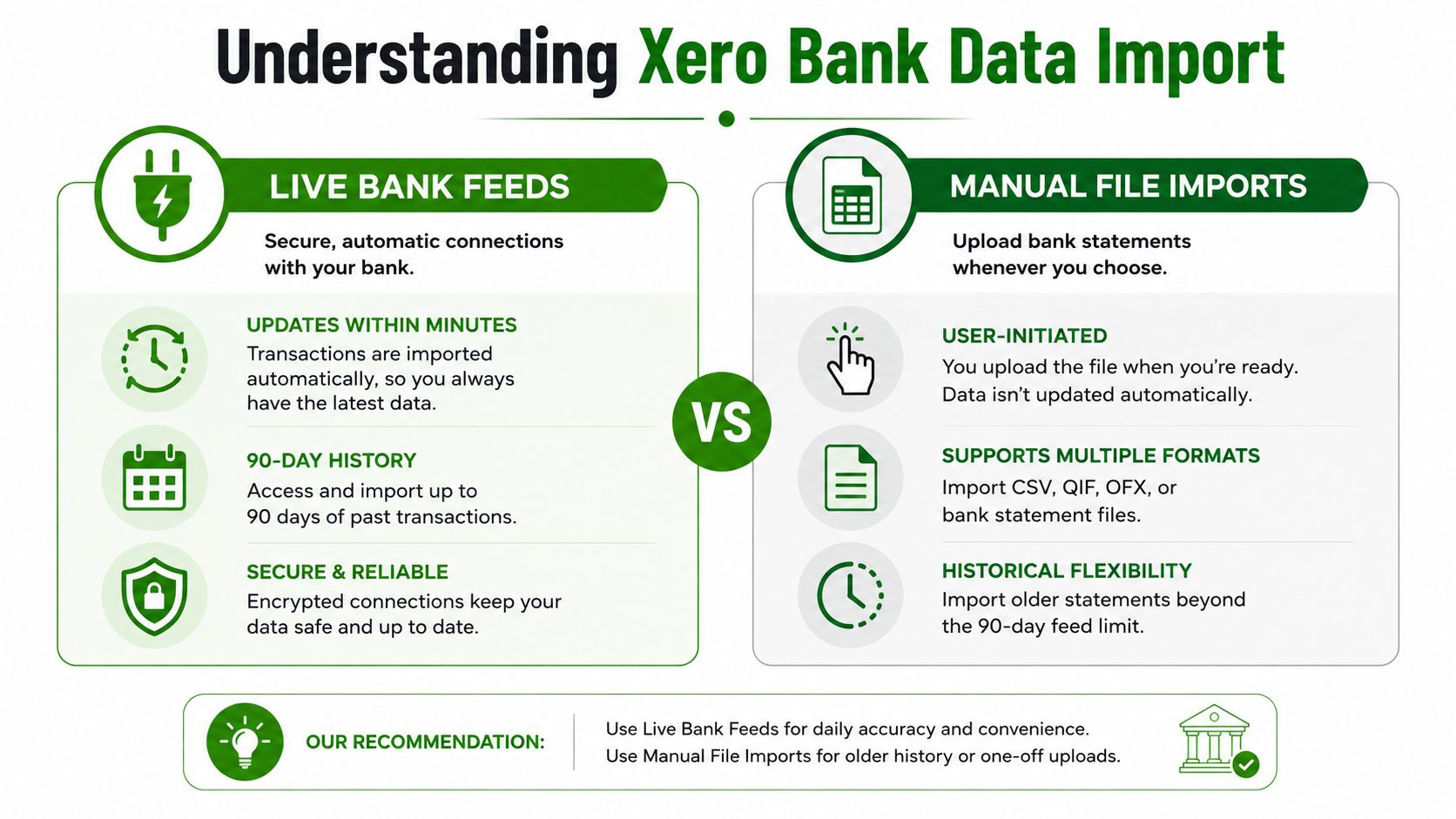 Understanding Xero Bank Data Import

LIVE BANK FEEDS

Secure, automatic connections with your bank.

UPDATES WITHIN MINUTES
Transactions are imported automatically, so you always have the latest data.

90-DAY HISTORY
Access and import up to 90 days of past transactions.

SECURE & RELIABLE
Encrypted connections keep your data safe and up to date.

VS

MANUAL FILE IMPORTS

Upload bank statements whenever you choose.

USER-INITIATED
You upload the file when you're ready. Data isn't updated automatically.

SUPPORTS MULTIPLE FORMATS
Import CSV, QIF, OFX, or bank statement files.

HISTORICAL FLEXIBILITY
Import older statements beyond the 90-day feed limit.

OUR RECOMMENDATION:
Use Live Bank Feeds for daily accuracy and convenience.
Use Manual File Imports for older history or one-off uploads.